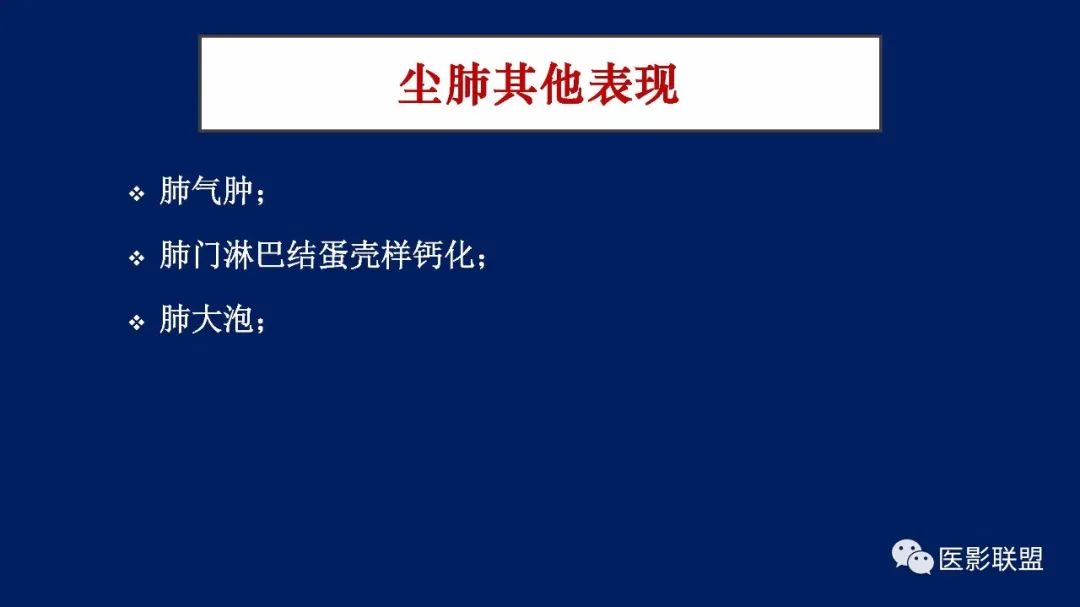 尘肺其他表现

❖ 肺气肿；

❖ 肺门淋巴结蛋壳样钙化；

❖ 肺大泡；

医影联盟